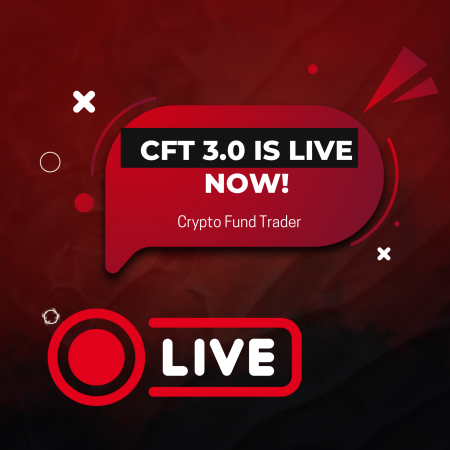 CFT 3.0 IS LIVE NOW!

Crypto Fund Trader

LIVE